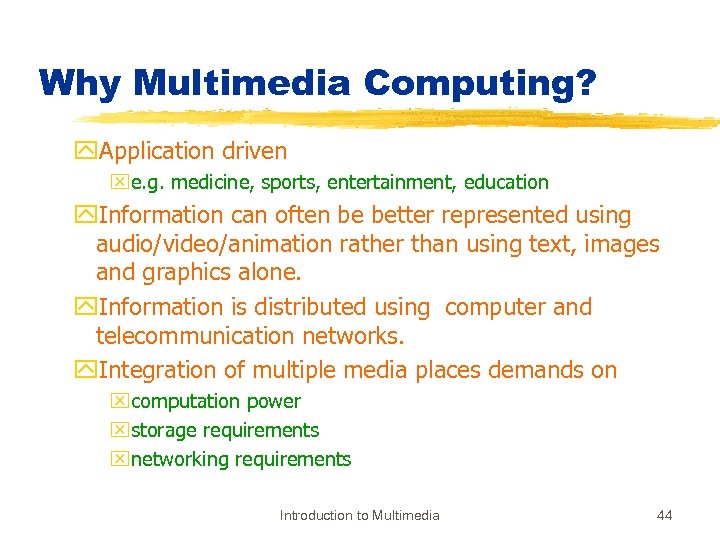 Why Multimedia Computing?

Application driven

e.g. medicine, sports, entertainment, education

Information can often be better represented using audio/video/animation rather than using text, images and graphics alone.

Information is distributed using computer and telecommunication networks.

Integration of multiple media places demands on

computation power

storage requirements

networking requirements

Introduction to Multimedia

44